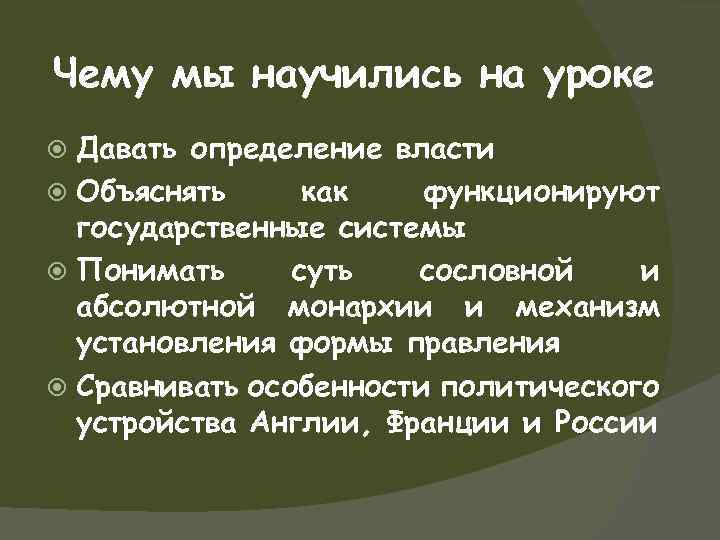 Чему мы научились на уроке

Давать определение власти

Объяснять как функционируют государственные системы

Понимать суть сословной и абсолютной монархии и механизм установления формы правления

Сравнивать особенности политического устройства Англии, Франции и России